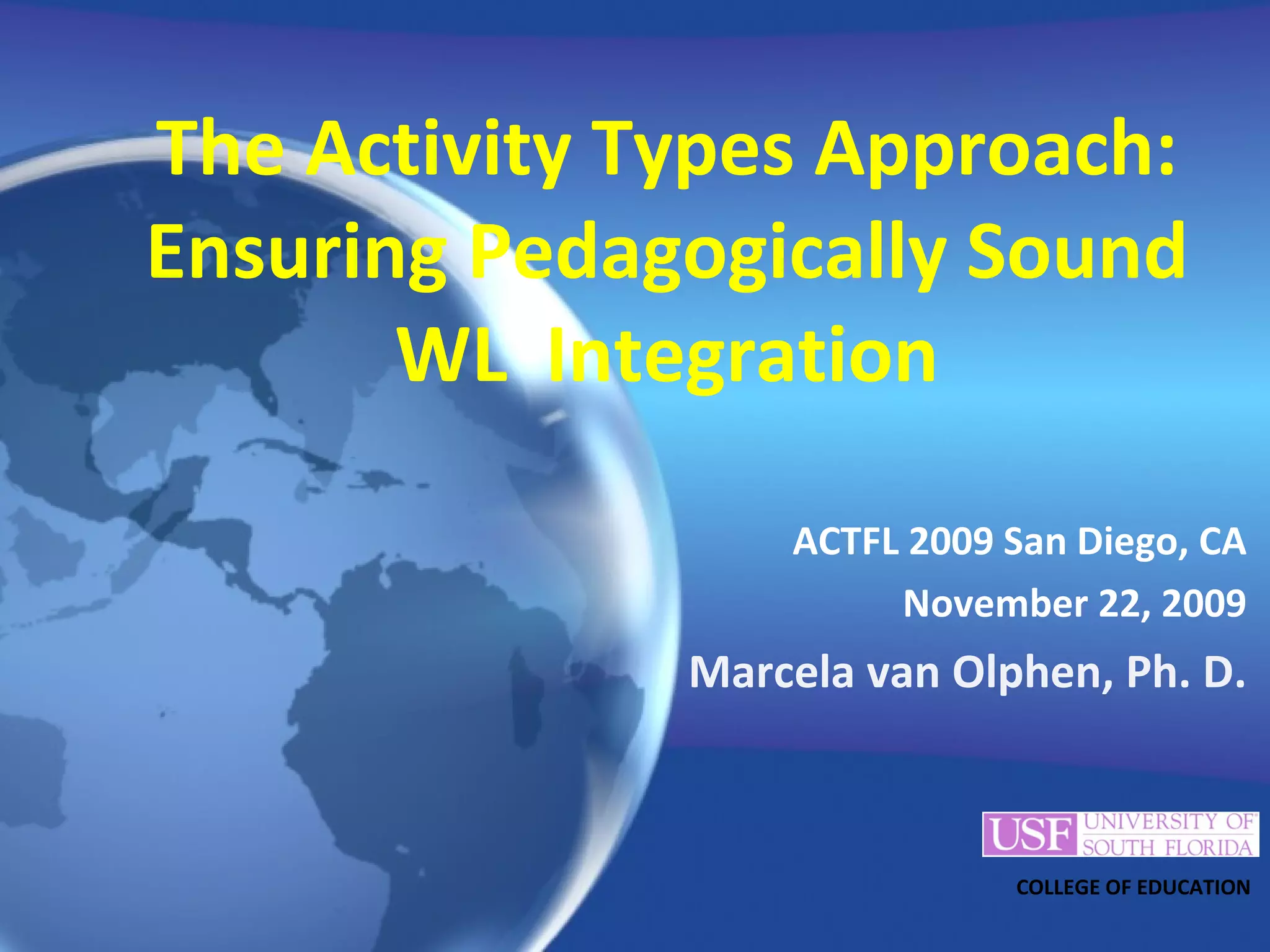 The Activity Types Approach: Ensuring Pedagogically Sound WL Integration

ACTFL 2009 San Diego, CA

November 22, 2009

Marcela van Olphen, Ph. D.

USF UNIVERSITY OF SOUTH FLORIDA

COLLEGE OF EDUCATION